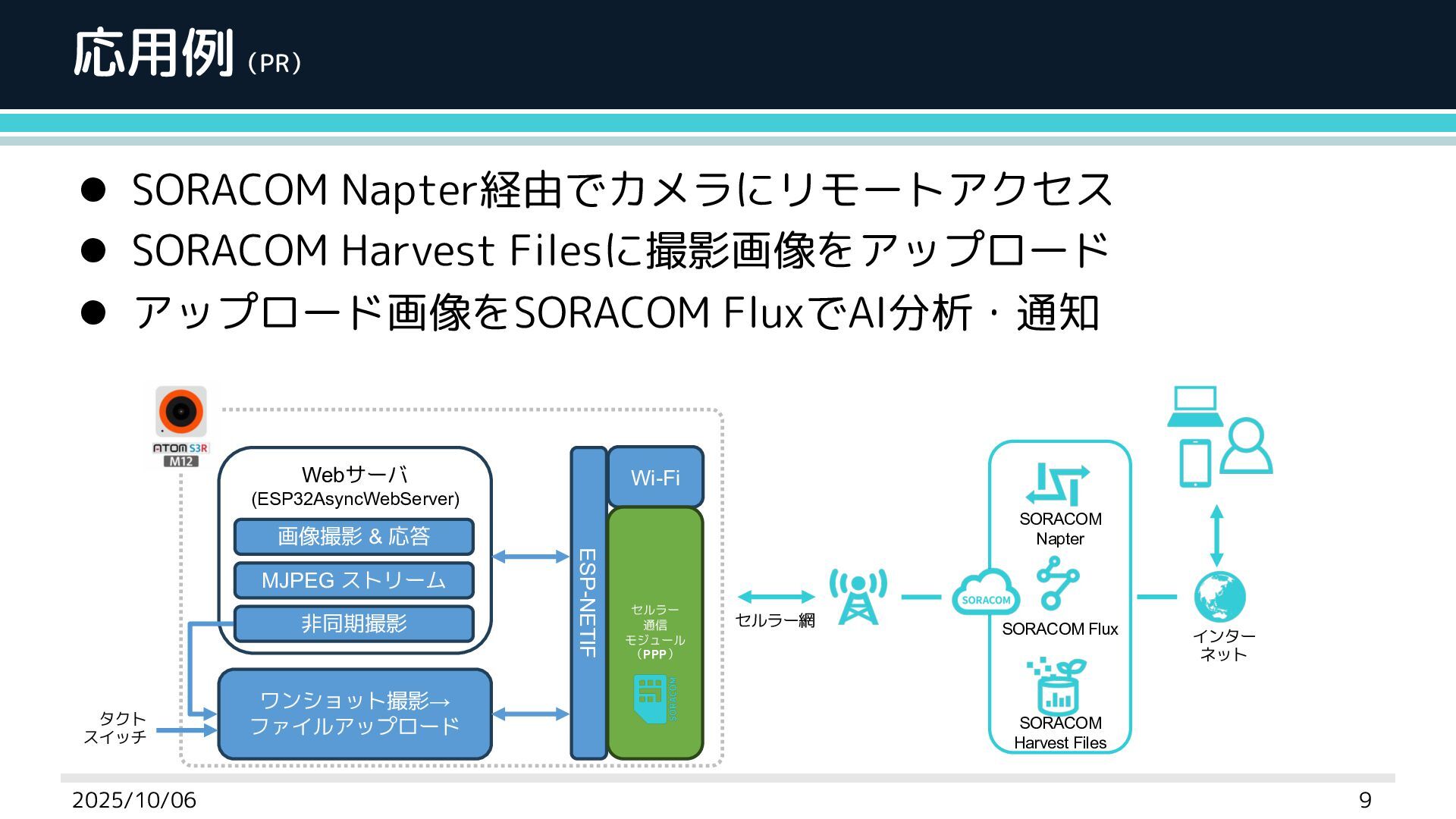 応用例（PR）

● SORACOM Napter経由でカメラにリモートアクセス
● SORACOM Harvest Filesに撮影画像をアップロード
● アップロード画像をSORACOM FluxでAI分析・通知

ATOM S3R M12

Webサーバ (ESP32AsyncWebServer)

画像撮影 & 応答

MJPEG ストリーム

非同期撮影

ワンショット撮影→ ファイルアップロード

タクト スイッチ

ESP-NETIF

Wi-Fi

セルラー 通信 モジュール （PPP）

SORACOM

セルラー網

SORACOM

SORACOM Napter

SORACOM Flux

SORACOM Harvest Files

インター ネット

2025/10/06

9